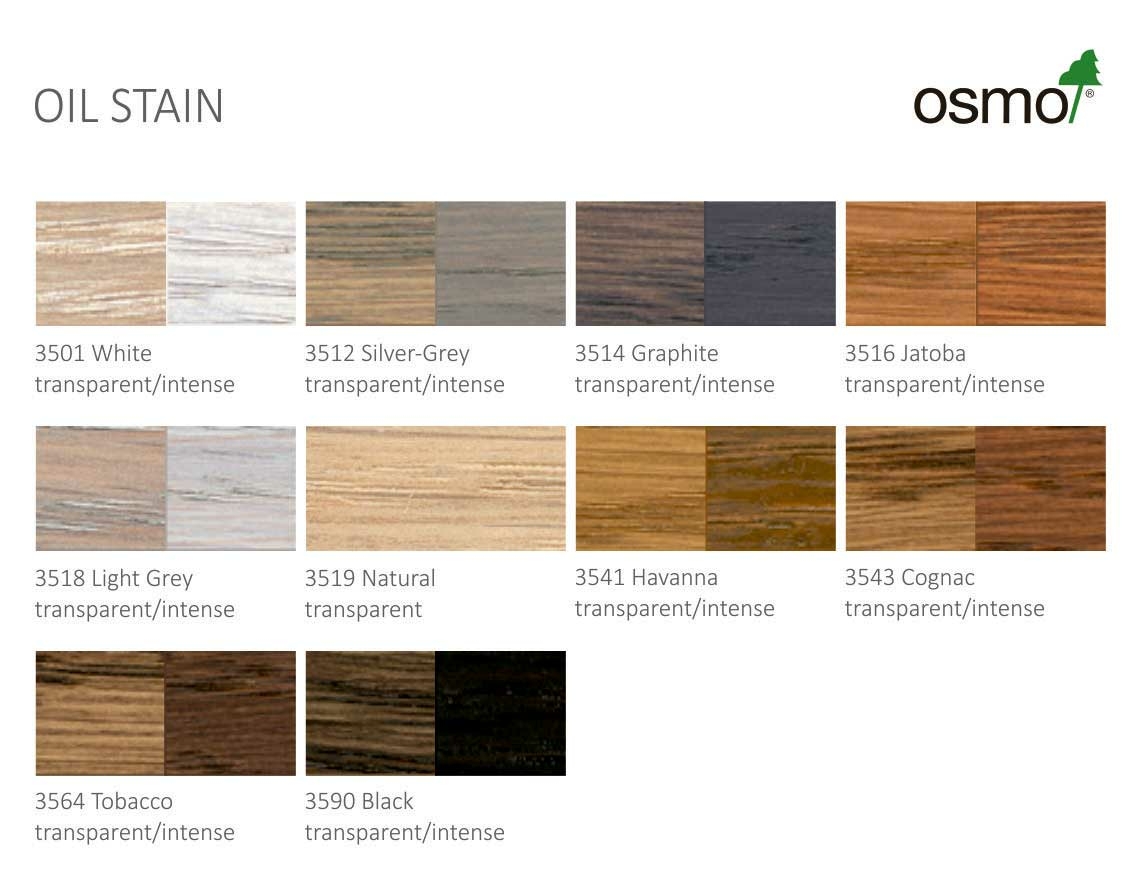 OIL STAIN

osmo®

3501 White
transparent/intense

3512 Silver-Grey
transparent/intense

3514 Graphite
transparent/intense

3516 Jatoba
transparent/intense

3518 Light Grey
transparent/intense

3519 Natural
transparent

3541 Havanna
transparent/intense

3543 Cognac
transparent/intense

3564 Tobacco
transparent/intense

3590 Black
transparent/intense